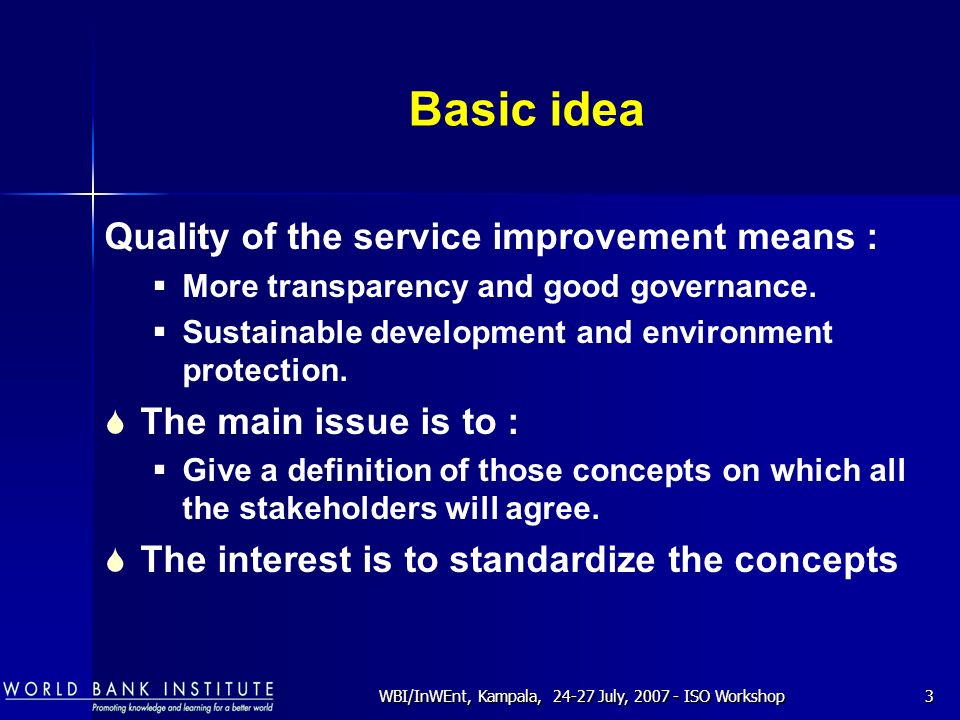 Basic idea

Quality of the service improvement means :

▪ More transparency and good governance.

▪ Sustainable development and environment protection.

The main issue is to :

▪ Give a definition of those concepts on which all the stakeholders will agree.

The interest is to standardize the concepts

WORLD BANK INSTITUTE
Promoting knowledge and learning for a better world

WBI/InWEnt, Kampala, 24-27 July, 2007 - ISO Workshop

3